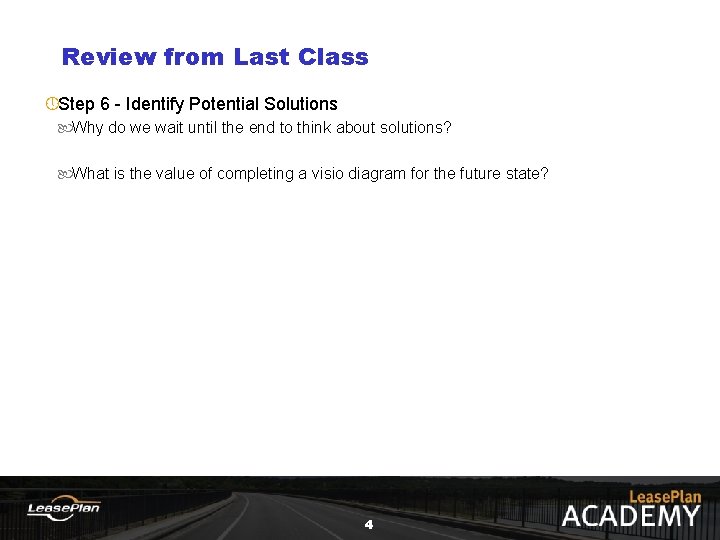 Review from Last Class

Step 6 - Identify Potential Solutions

Why do we wait until the end to think about solutions?

What is the value of completing a visio diagram for the future state?

LeasePlan

4

LeasePlan
ACADEMY